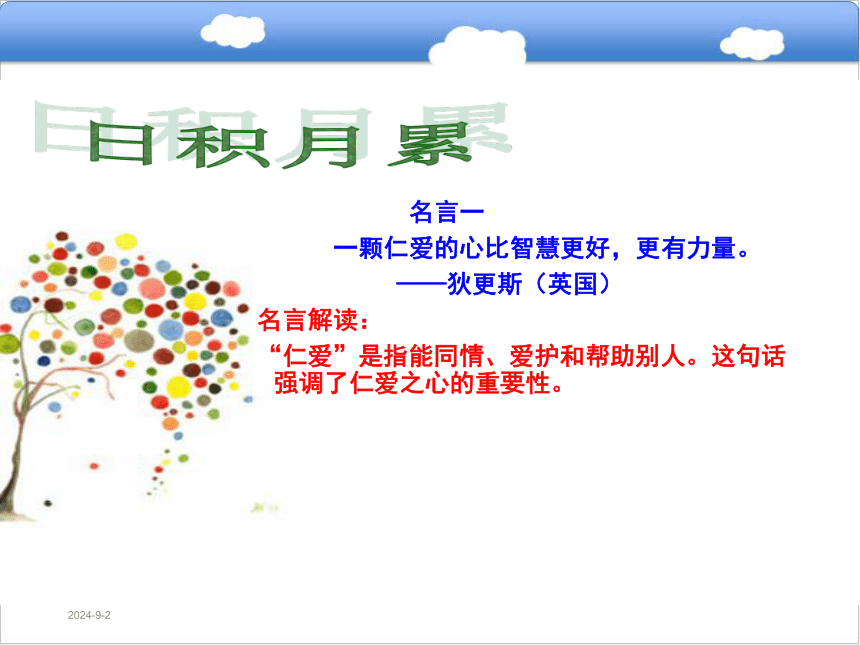 日积月累

名言一

一颗仁爱的心比智慧更好，更有力量。

——狄更斯（英国）

名言解读：

“仁爱”是指能同情、爱护和帮助别人。这句话强调了仁爱之心的重要性。

2024-9-2